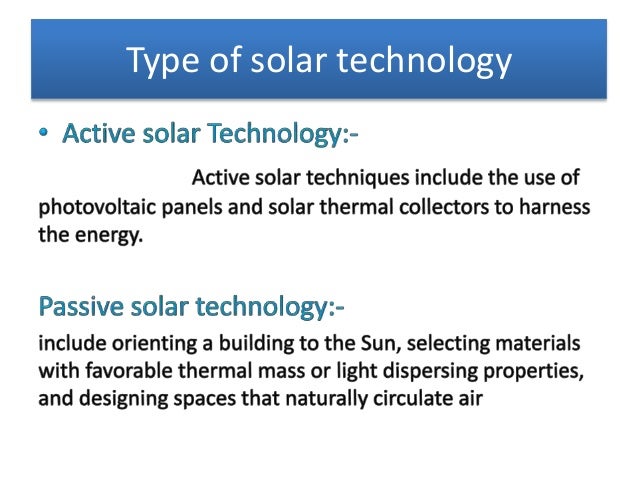 Type of solar technology

• Active solar Technology:-

Active solar techniques include the use of photovoltaic panels and solar thermal collectors to harness the energy.

Passive solar technology:-

include orienting a building to the Sun, selecting materials with favorable thermal mass or light dispersing properties, and designing spaces that naturally circulate air